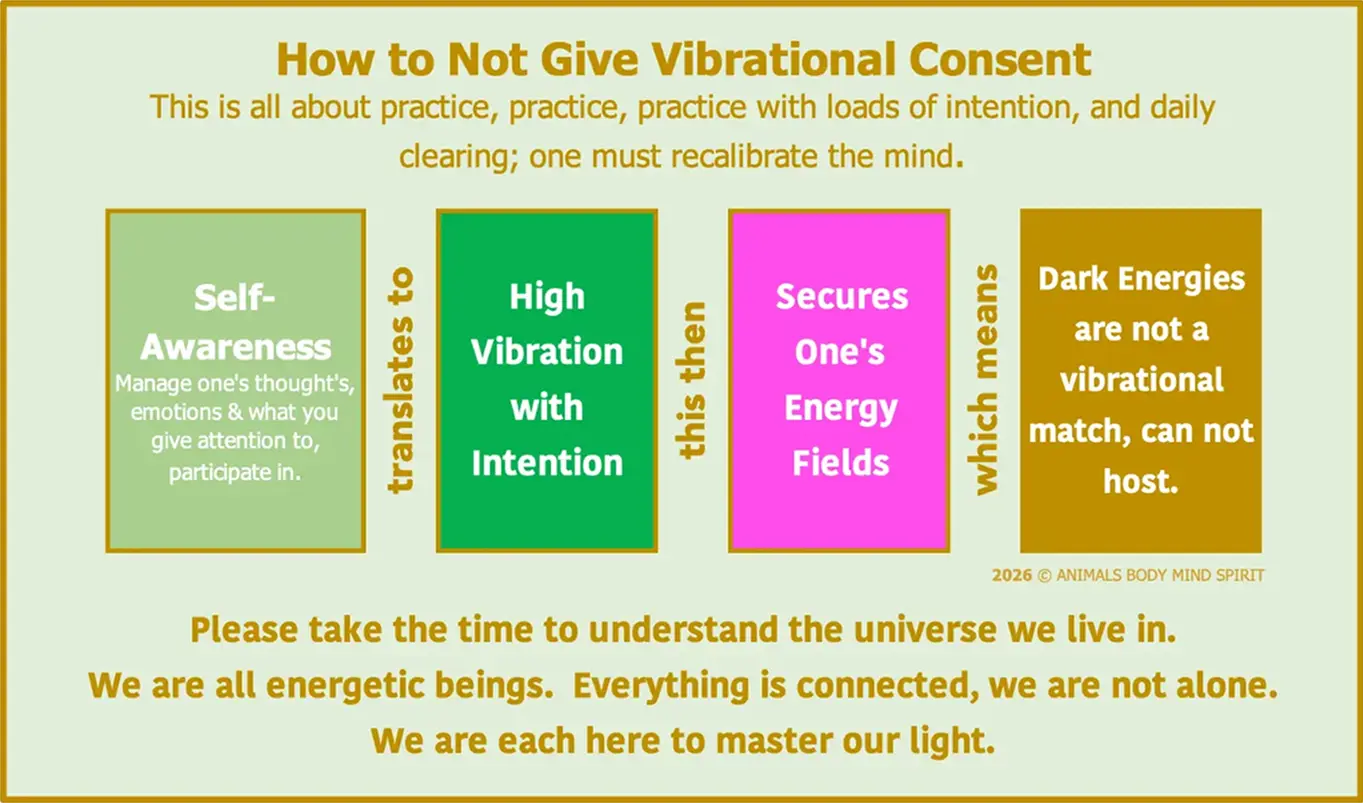 How to Not Give Vibrational Consent

This is all about practice, practice, practice with loads of intention, and daily clearing; one must recalibrate the mind.

Self-Awareness
Manage one's thought's, emotions & what you give attention to, participate in.

translates to

High Vibration with Intention

this then

Secures One's Energy Fields

which means

Dark Energies are not a vibrational match, can not host.

2026 © ANIMALS BODY MIND SPIRIT

Please take the time to understand the universe we live in.
We are all energetic beings. Everything is connected, we are not alone.
We are each here to master our light.